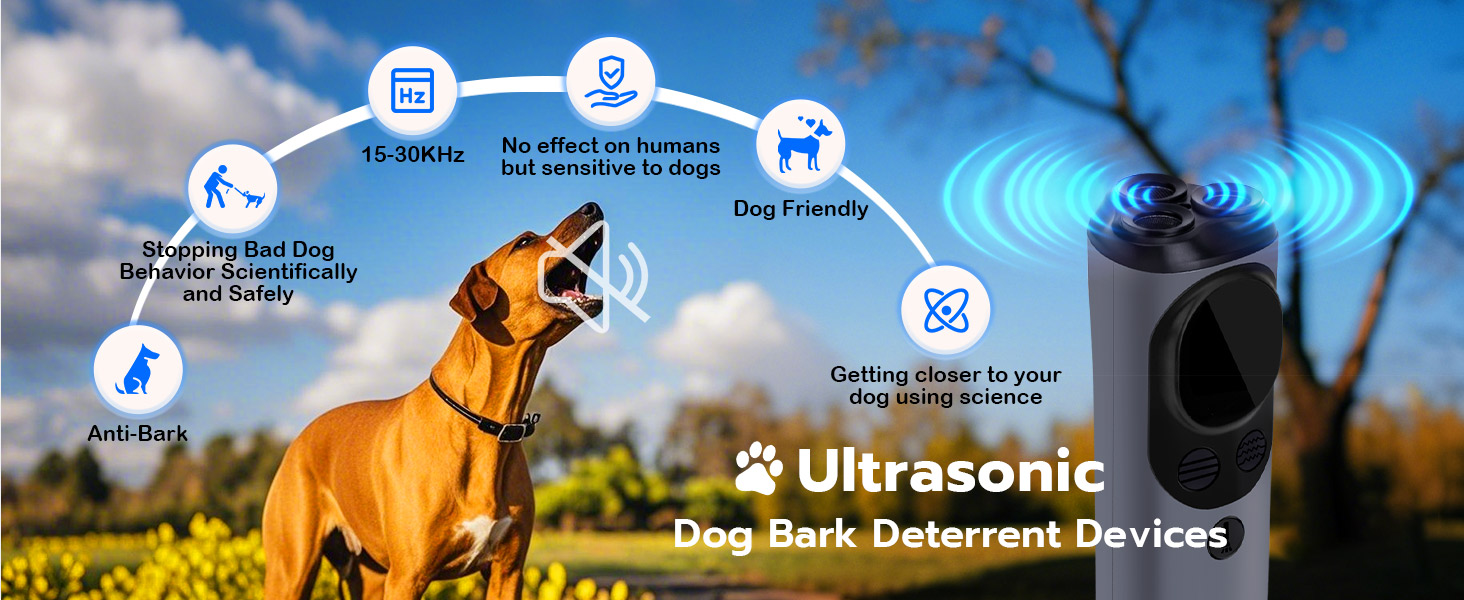 Anti-Bark

Stopping Bad Dog Behavior Scientifically and Safely

Hz

15-30KHz

No effect on humans but sensitive to dogs

Dog Friendly

Getting closer to your dog using science

Ultrasonic

Dog Bark Deterrent Devices